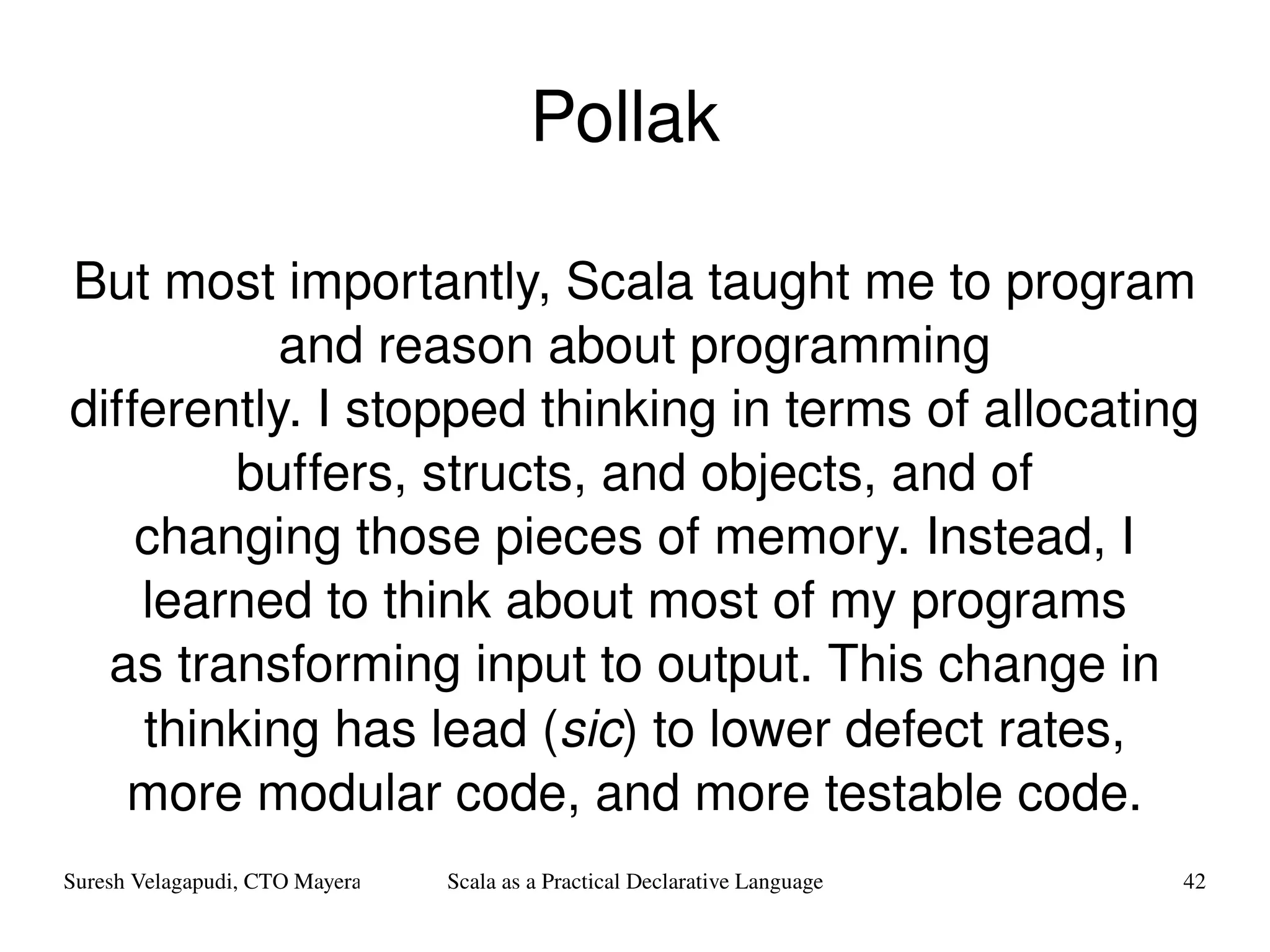 Pollak

But most importantly, Scala taught me to program and reason about programming differently. I stopped thinking in terms of allocating buffers, structs, and objects, and of changing those pieces of memory. Instead, I learned to think about most of my programs as transforming input to output. This change in thinking has lead (sic) to lower defect rates, more modular code, and more testable code.

Suresh Velagapudi, CTO Mayera

Scala as a Practical Declarative Language

42